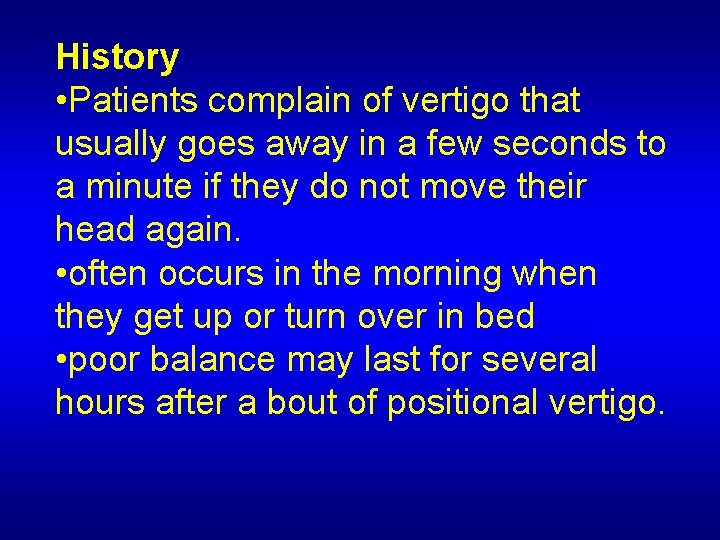 History
•Patients complain of vertigo that usually goes away in a few seconds to a minute if they do not move their head again.
•often occurs in the morning when they get up or turn over in bed
•poor balance may last for several hours after a bout of positional vertigo.